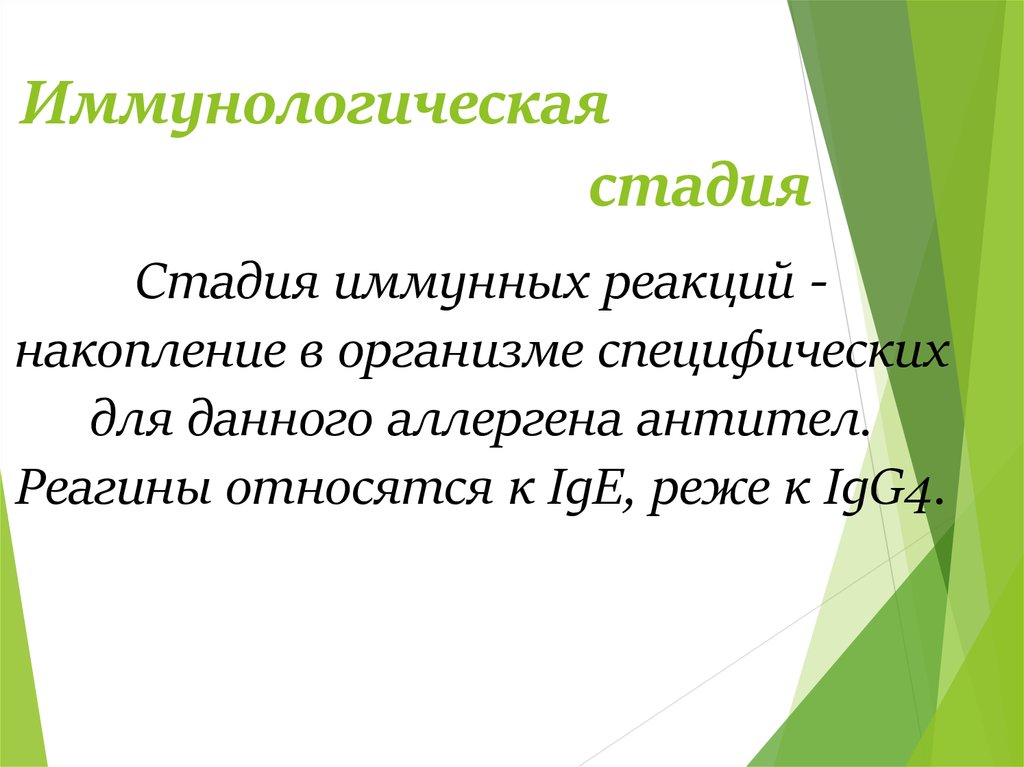 Иммунологическая стадия

Стадия иммунных реакций - накопление в организме специфических для данного аллергена антител. Реагины относятся к IgE, реже к IgG4.